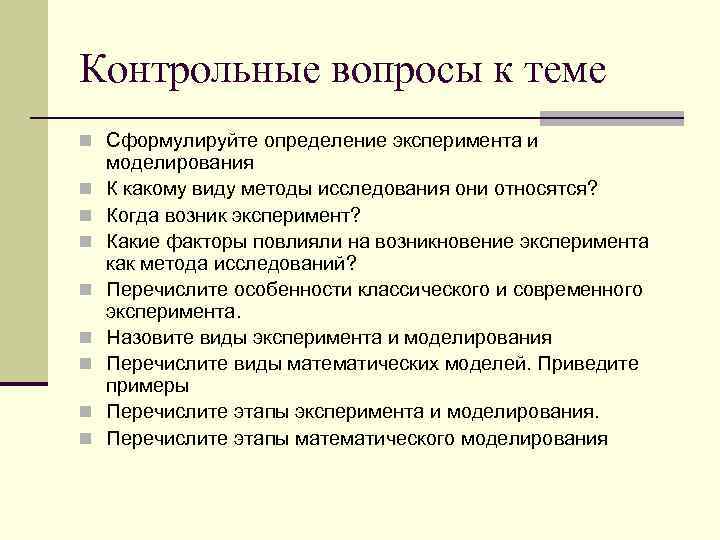 Контрольные вопросы к теме

- Сформулируйте определение эксперимента и моделирования
- К какому виду методы исследования они относятся?
- Когда возник эксперимент?
- Какие факторы повлияли на возникновение эксперимента как метода исследований?
- Перечислите особенности классического и современного эксперимента.
- Назовите виды эксперимента и моделирования
- Перечислите виды математических моделей. Приведите примеры
- Перечислите этапы эксперимента и моделирования.
- Перечислите этапы математического моделирования